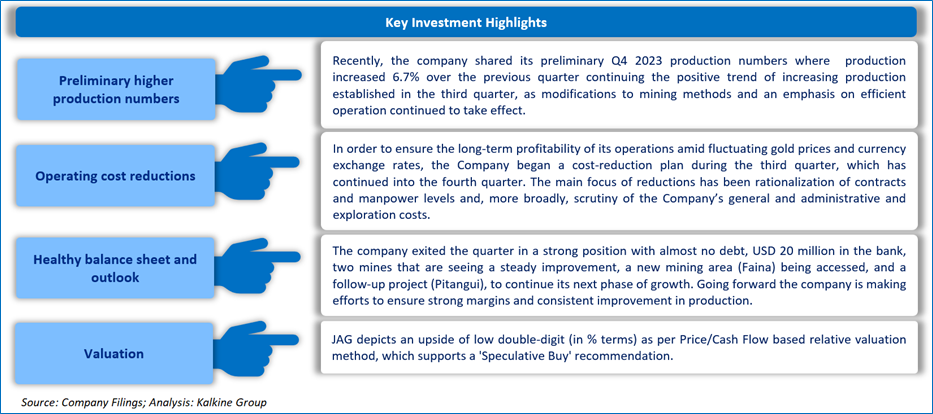 Key Investment Highlights

Preliminary higher production numbers

Recently, the company shared its preliminary Q4 2023 production numbers where production increased 6.7% over the previous quarter continuing the positive trend of increasing production established in the third quarter, as modifications to mining methods and an emphasis on efficient operation continued to take effect.

Operating cost reductions

In order to ensure the long-term profitability of its operations amid fluctuating gold prices and currency exchange rates, the Company began a cost-reduction plan during the third quarter, which has continued into the fourth quarter. The main focus of reductions has been rationalization of contracts and manpower levels and, more broadly, scrutiny of the Company's general and administrative and exploration costs.

Healthy balance sheet and outlook

The company exited the quarter in a strong position with almost no debt, USD 20 million in the bank, two mines that are seeing a steady improvement, a new mining area (Faina) being accessed, and a follow-up project (Pitangui), to continue its next phase of growth. Going forward the company is making efforts to ensure strong margins and consistent improvement in production.

Valuation

JAG depicts an upside of low double-digit (in % terms) as per Price/Cash Flow based relative valuation method, which supports a 'Speculative Buy' recommendation.

Source: Company Filings; Analysis: Kalkine Group